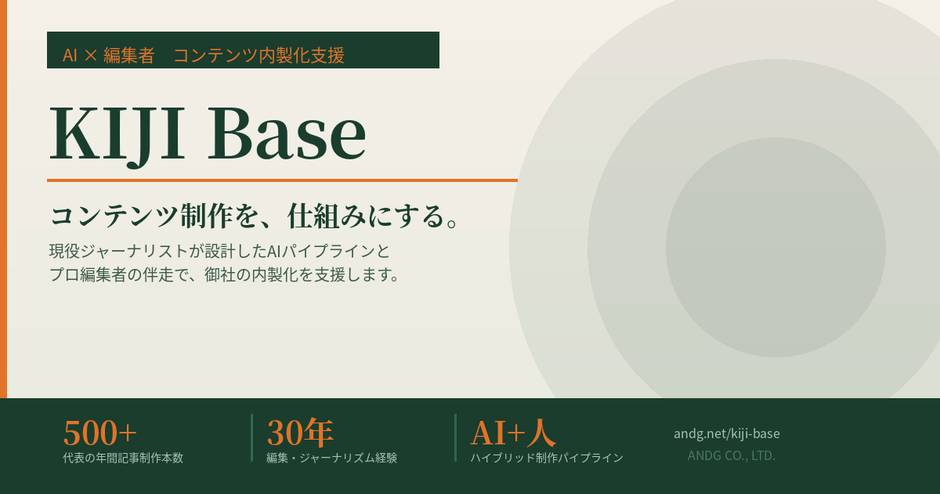 AI × 編集者　コンテンツ内製化支援

KIJI Base

コンテンツ制作を、仕組みにする。

現役ジャーナリストが設計したAIパイプラインとプロ編集者の伴走で、御社の内製化を支援します。

500+
代表の年間記事制作本数

30年
編集・ジャーナリズム経験

AI+人
ハイブリッド制作パイプライン

andg.net/kiji-base
ANDG CO., LTD.